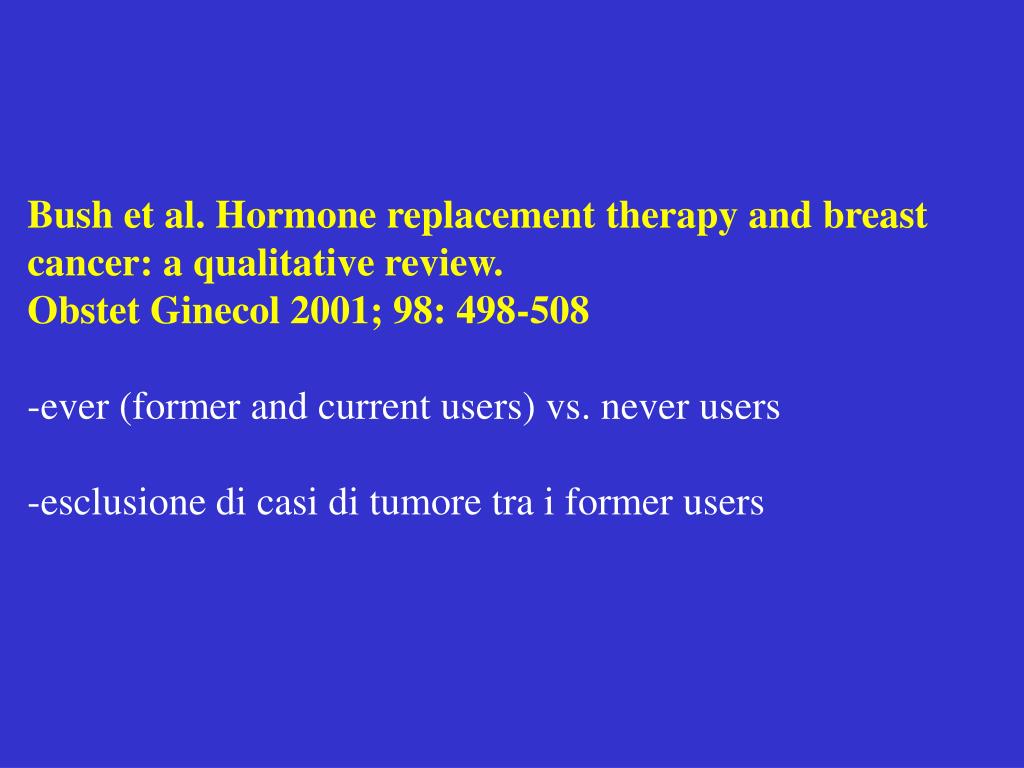 Bush et al. Hormone replacement therapy and breast cancer: a qualitative review.
Obstet Ginecol 2001; 98: 498-508

-ever (former and current users) vs. never users

-esclusione di casi di tumore tra i former users